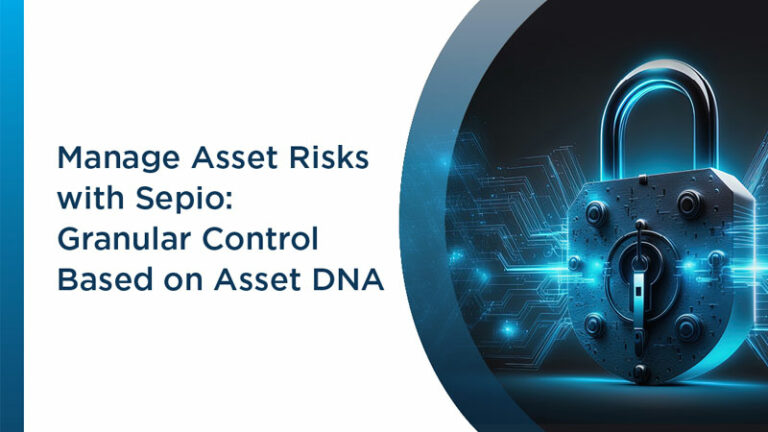 Manage Asset Risks with Sepio: Granular Control Based on Asset DNA